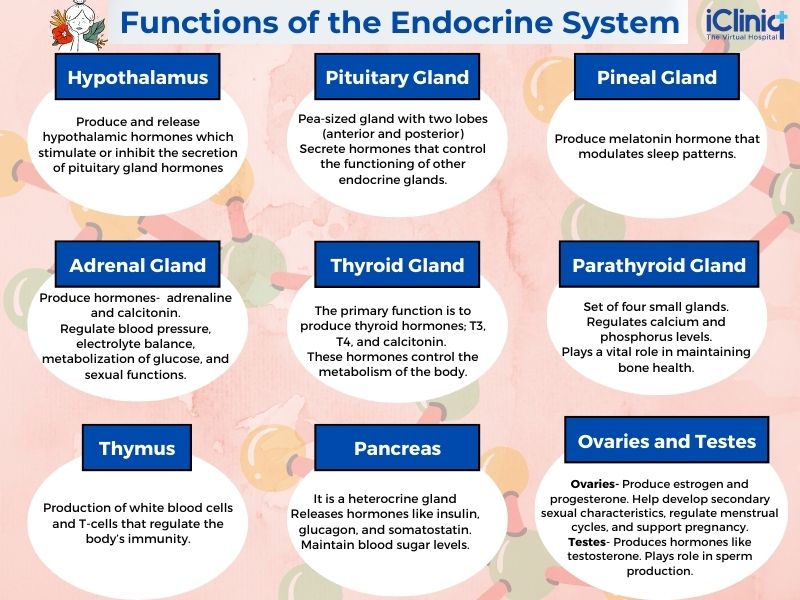 Functions of the Endocrine System

iCliniq
The Virtual Hospital

Hypothalamus

Produce and release hypothalamic hormones which stimulate or inhibit the secretion of pituitary gland hormones

Pituitary Gland

Pea-sized gland with two lobes (anterior and posterior)
Secrete hormones that control the functioning of other endocrine glands.

Pineal Gland

Produce melatonin hormone that modulates sleep patterns.

Adrenal Gland

Produce hormones- adrenaline and calcitonin.
Regulate blood pressure, electrolyte balance, metabolization of glucose, and sexual functions.

Thyroid Gland

The primary function is to produce thyroid hormones; T3, T4, and calcitonin.
These hormones control the metabolism of the body.

Parathyroid Gland

Set of four small glands.
Regulates calcium and phosphorus levels.
Plays a vital role in maintaining bone health.

Thymus

Production of white blood cells and T-cells that regulate the body's immunity.

Pancreas

It is a heterocrine gland
Releases hormones like insulin, glucagon, and somatostatin.
Maintain blood sugar levels.

Ovaries and Testes

Ovaries- Produce estrogen and progesterone. Help develop secondary sexual characteristics, regulate menstrual cycles, and support pregnancy.
Testes- Produces hormones like testosterone. Plays role in sperm production.